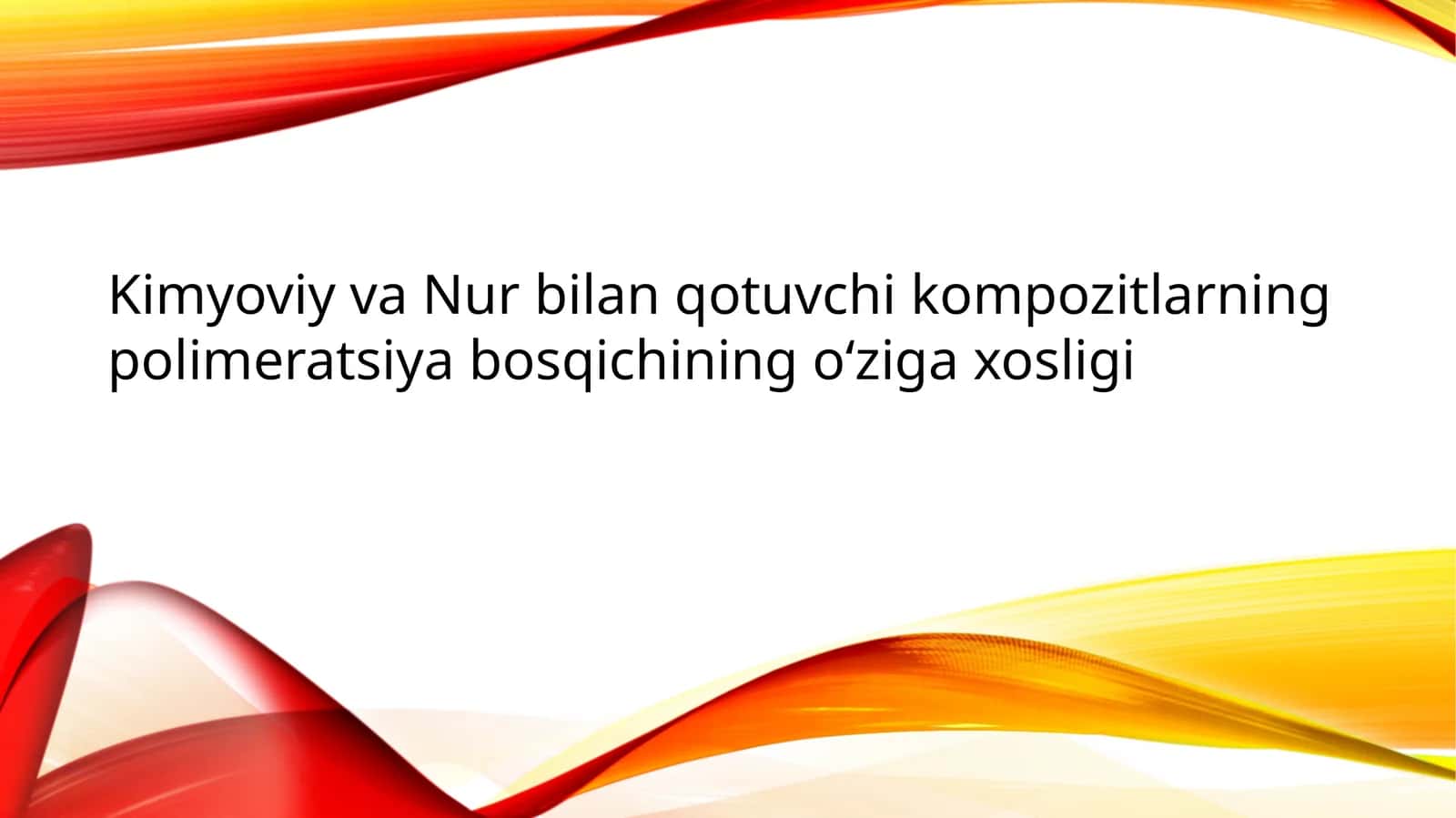 Kimyoviy va Nur bilan qotuvchi kompozitlarning polimeratsiya bosqichining o‘ziga xosligi